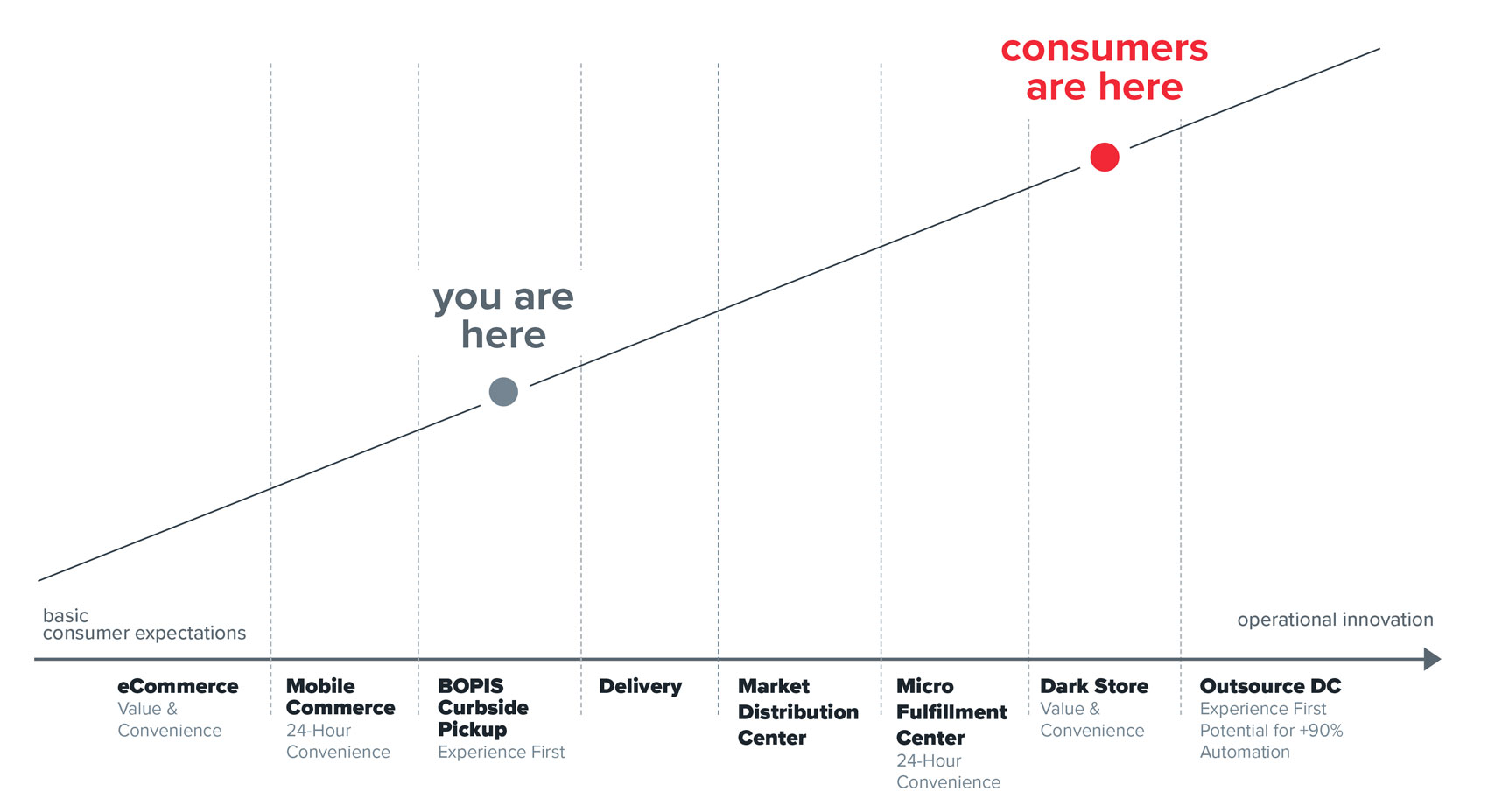 consumers are here

you are here

basic consumer expectations

operational innovation

eCommerce
Value & Convenience

Mobile Commerce
24-Hour Convenience

BOPIS Curbside Pickup
Experience First

Delivery

Market Distribution Center

Micro Fulfillment Center
24-Hour Convenience

Dark Store
Value & Convenience

Outsource DC
Experience First
Potential for +90% Automation